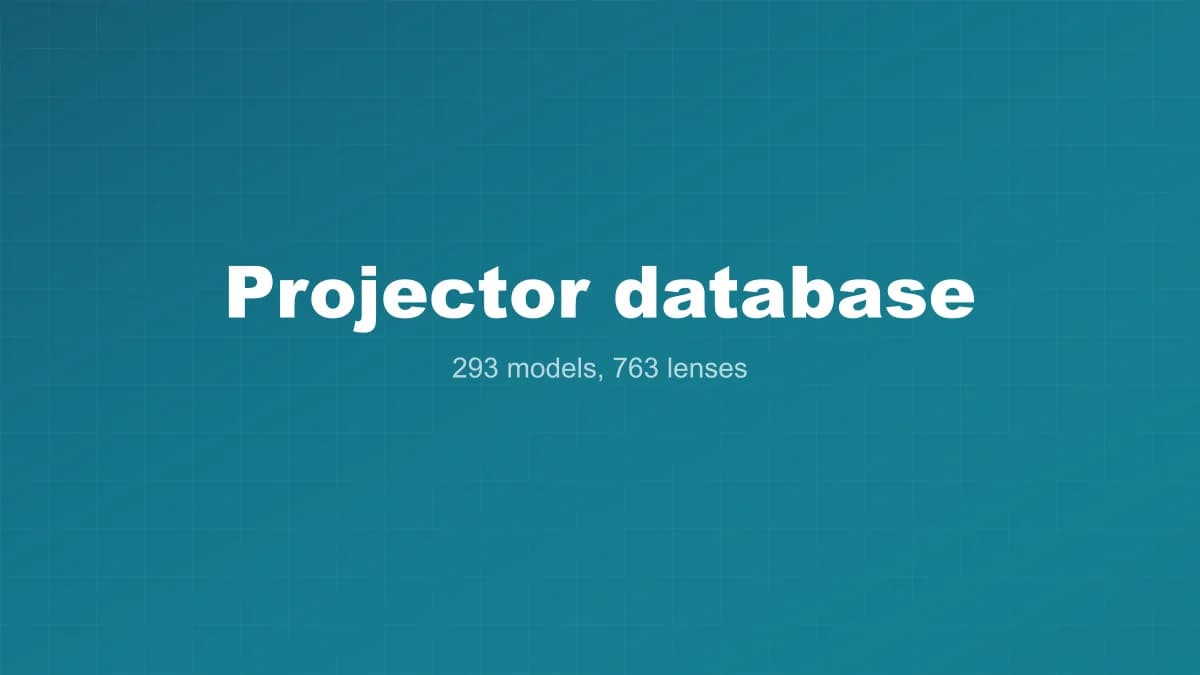 Projector database

293 models, 763 lenses